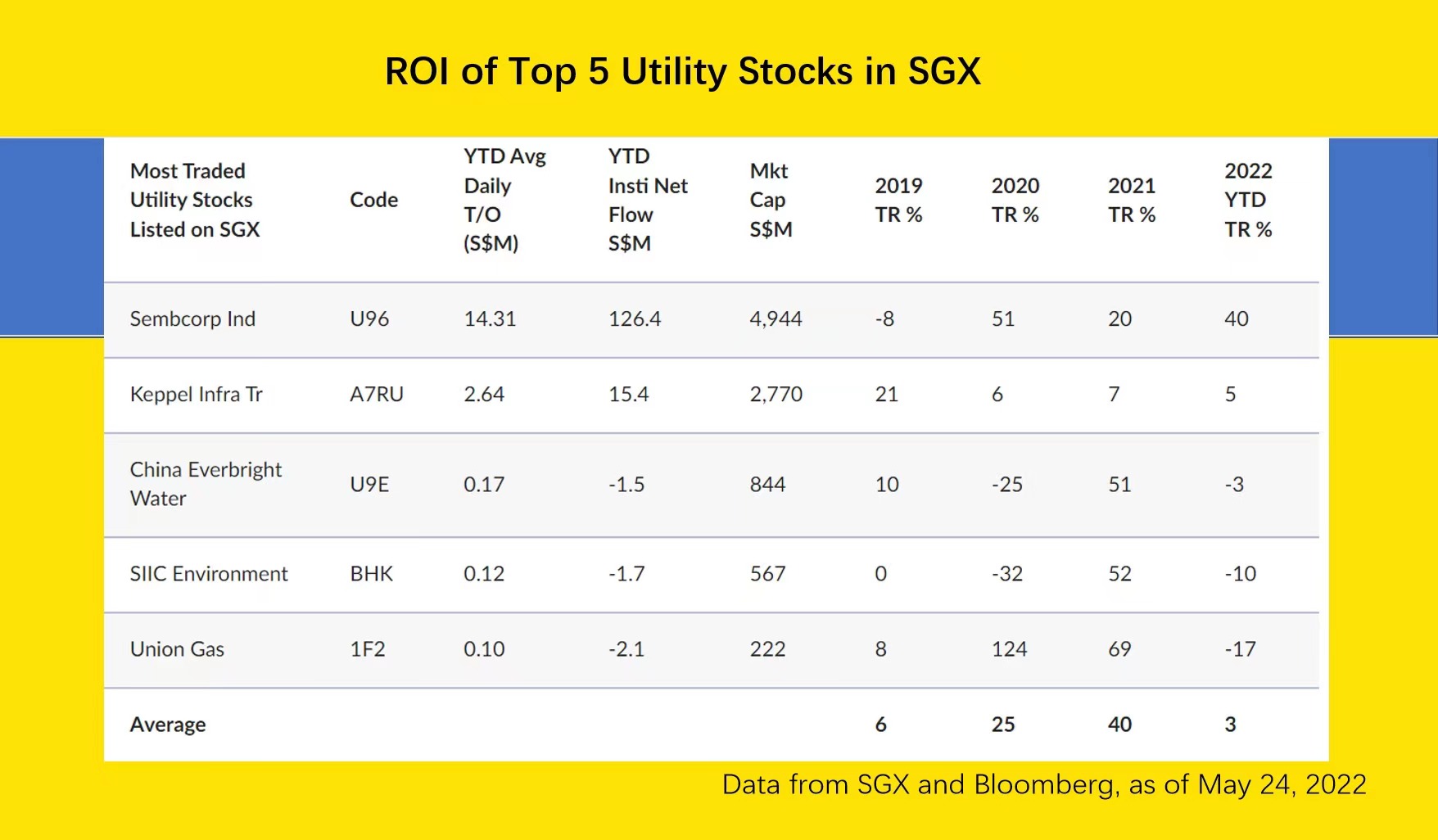 ROI of Top 5 Utility Stocks in SGX

| Most Traded Utility Stocks Listed on SGX | Code | YTD Avg Daily T/O (S$M) | YTD Insti Net Flow S$M | Mkt Cap S$M | 2019 TR % | 2020 TR % | 2021 TR % | 2022 YTD TR % |
|---|---|---|---|---|---|---|---|---|
| Sembcorp Ind | U96 | 14.31 | 126.4 | 4,944 | -8 | 51 | 20 | 40 |
| Keppel Infra Tr | A7RU | 2.64 | 15.4 | 2,770 | 21 | 6 | 7 | 5 |
| China Everbright Water | U9E | 0.17 | -1.5 | 844 | 10 | -25 | 51 | -3 |
| SIIC Environment | BHK | 0.12 | -1.7 | 567 | 0 | -32 | 52 | -10 |
| Union Gas | 1F2 | 0.10 | -2.1 | 222 | 8 | 124 | 69 | -17 |
| Average | | | | | 6 | 25 | 40 | 3 |

Data from SGX and Bloomberg, as of May 24, 2022